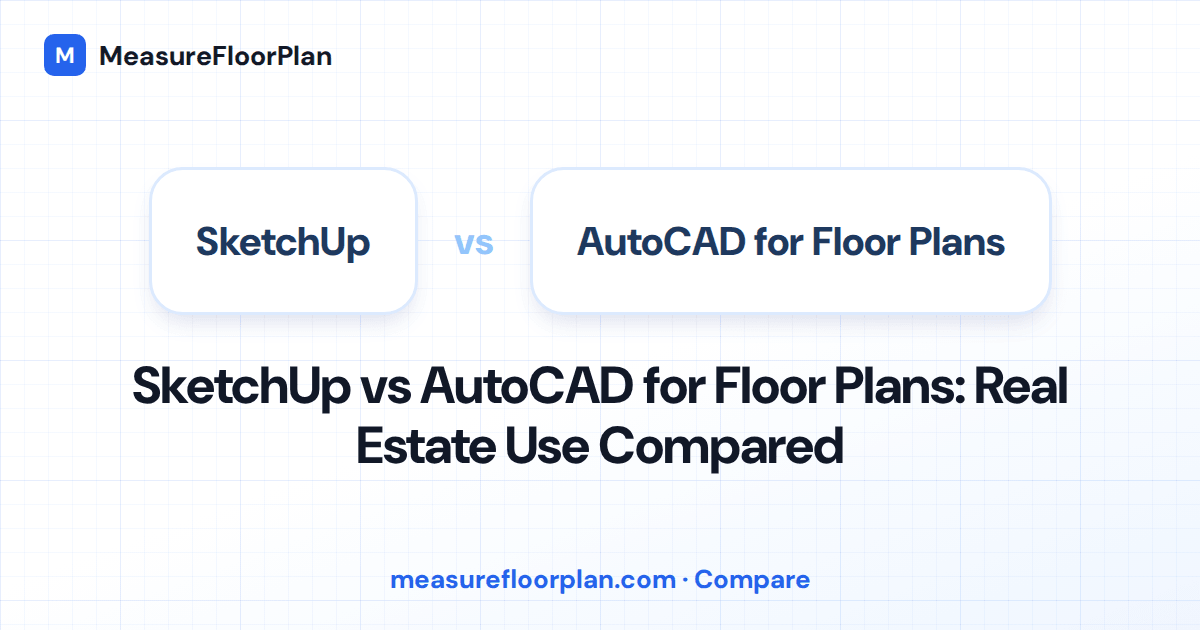 M MeasureFloorPlan

SketchUp

vs

AutoCAD for Floor Plans

SketchUp vs AutoCAD for Floor Plans: Real Estate Use Compared

measurefloorplan.com · Compare